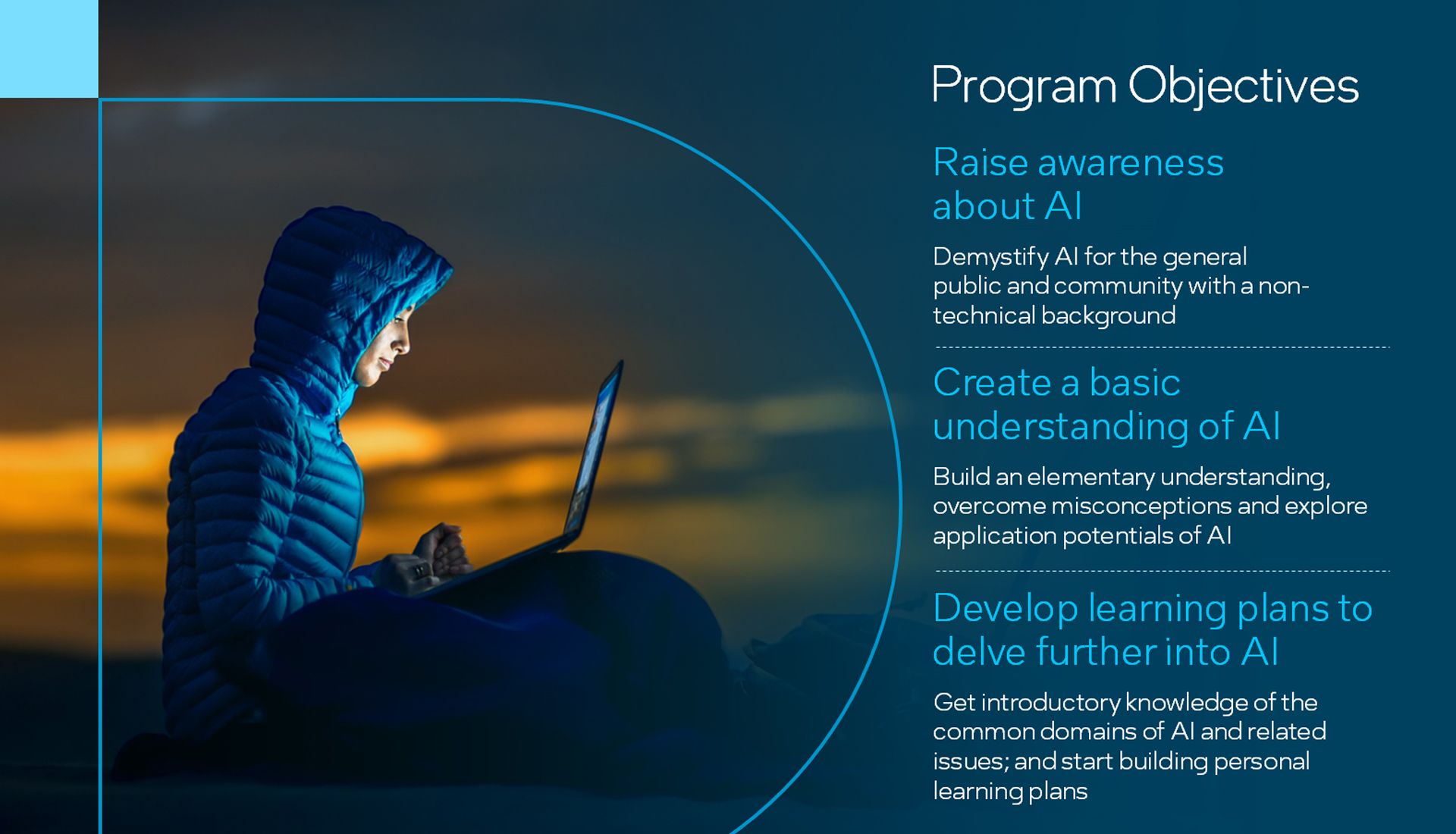 Program Objectives

Raise awareness about AI

Demystify AI for the general public and community with a non-technical background

Create a basic understanding of AI

Build an elementary understanding, overcome misconceptions and explore application potentials of AI

Develop learning plans to delve further into AI

Get introductory knowledge of the common domains of AI and related issues; and start building personal learning plans